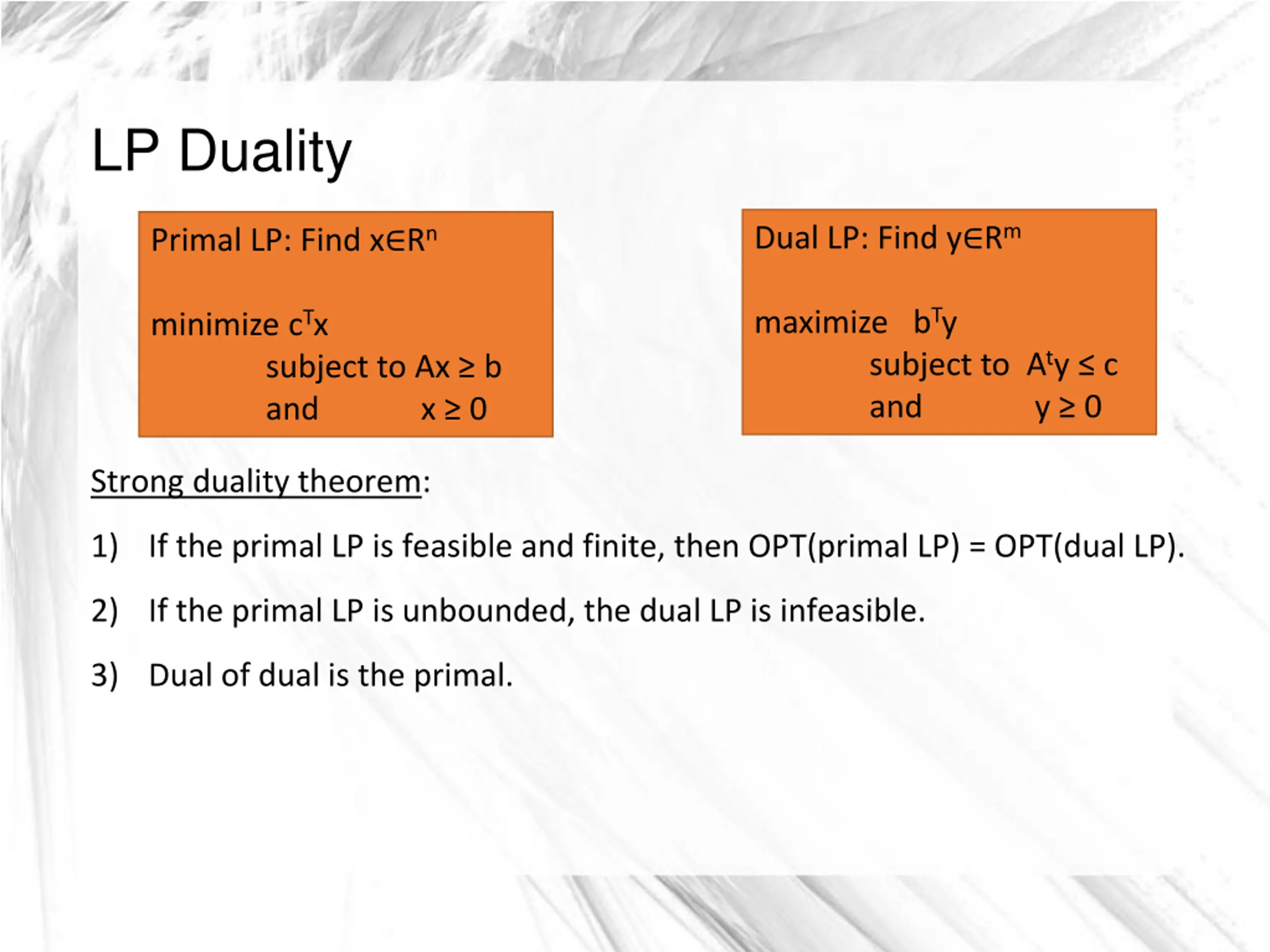 LP Duality

Primal LP: Find $x \in R^n$

minimize $c^T x$
subject to $Ax \geq b$
and $x \geq 0$

Dual LP: Find $y \in R^m$

maximize $b^T y$
subject to $A^t y \leq c$
and $y \geq 0$

Strong duality theorem:

1) If the primal LP is feasible and finite, then OPT(primal LP) = OPT(dual LP).

2) If the primal LP is unbounded, the dual LP is infeasible.

3) Dual of dual is the primal.